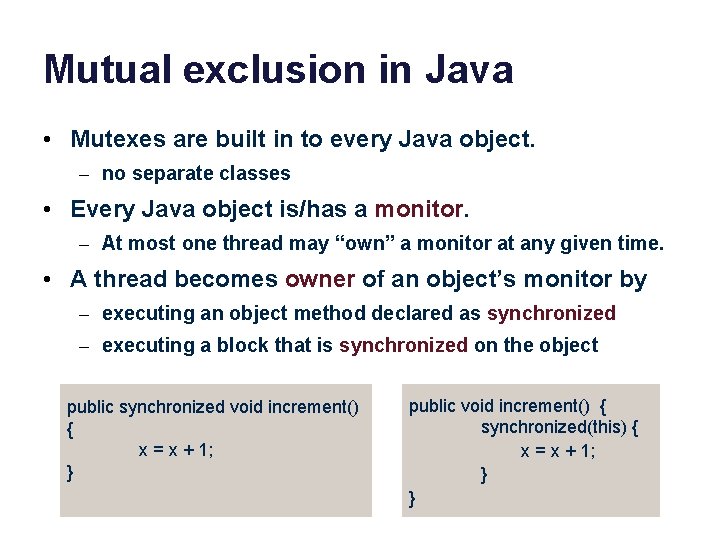 Mutual exclusion in Java

• Mutexes are built in to every Java object.
– no separate classes

• Every Java object is/has a monitor.
– At most one thread may “own” a monitor at any given time.

• A thread becomes owner of an object’s monitor by
– executing an object method declared as synchronized
– executing a block that is synchronized on the object

public synchronized void increment()
{
x = x + 1;
}

public void increment() {
synchronized(this) {
x = x + 1;
}
}